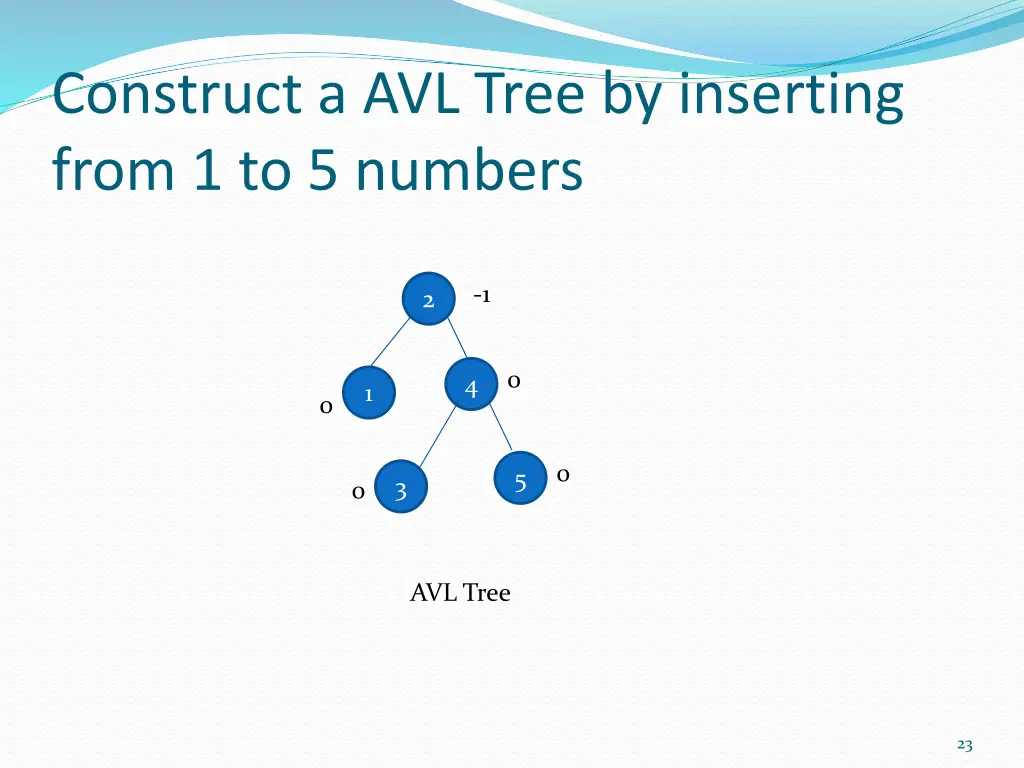 Construct a AVL Tree by inserting from 1 to 5 numbers

2 -1

1 0

4 0

3 0

5 0

AVL Tree

23